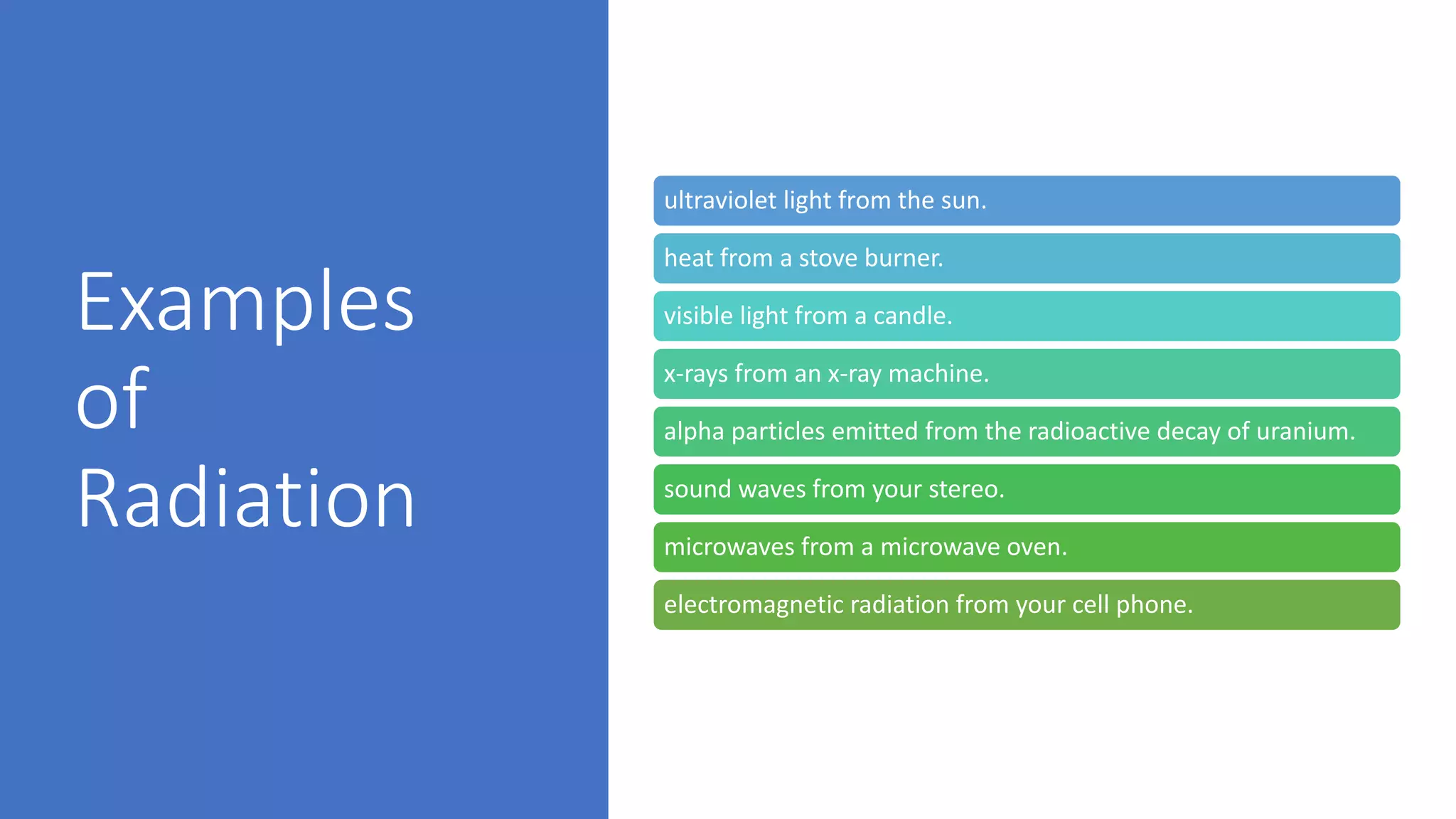 Examples of Radiation

ultraviolet light from the sun.

heat from a stove burner.

visible light from a candle.

x-rays from an x-ray machine.

alpha particles emitted from the radioactive decay of uranium.

sound waves from your stereo.

microwaves from a microwave oven.

electromagnetic radiation from your cell phone.